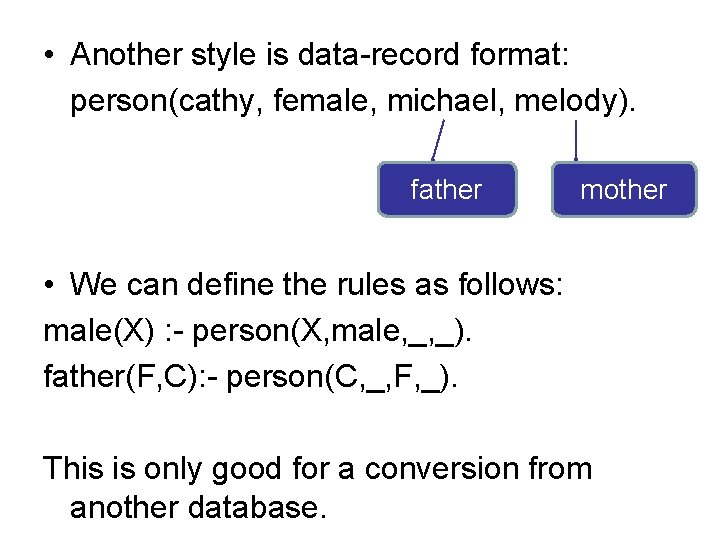 • Another style is data-record format:
person(cathy, female, michael, melody).

father

mother

• We can define the rules as follows:
male(X) :- person(X,male,_,_).
father(F,C):- person(C,_,F,_).

This is only good for a conversion from another database.